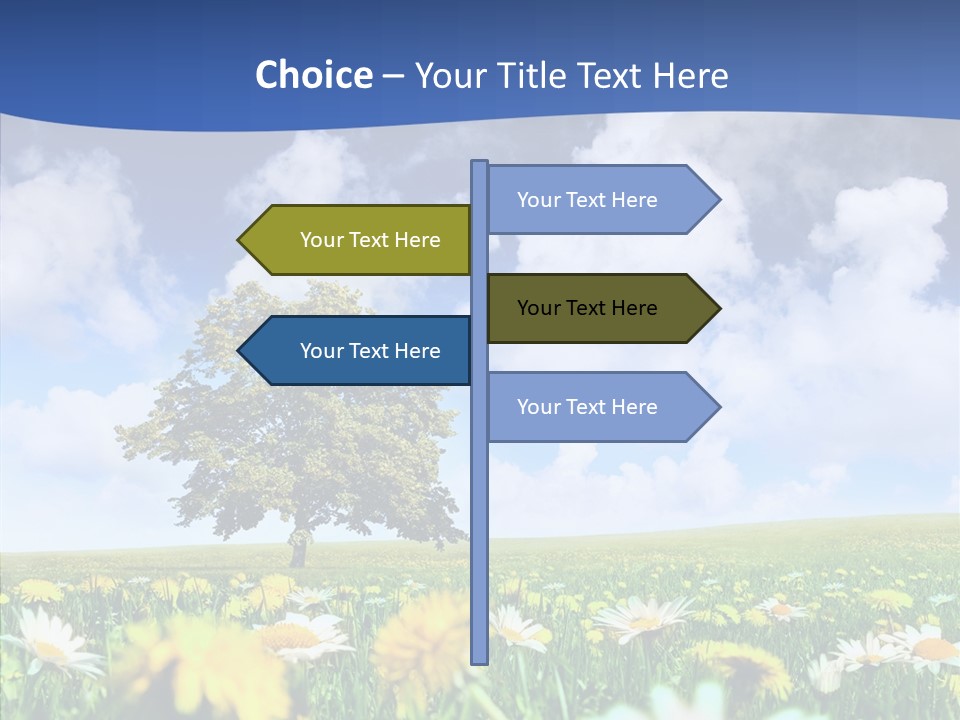 Choice – Your Title Text Here

Your Text Here

Your Text Here

Your Text Here

Your Text Here

Your Text Here